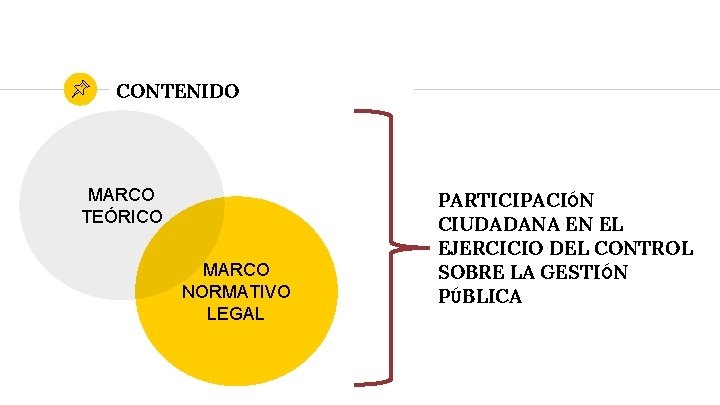 CONTENIDO

MARCO TEÓRICO

MARCO NORMATIVO LEGAL

PARTICIPACIóN CIUDADANA EN EL EJERCICIO DEL CONTROL SOBRE LA GESTIóN PúBLICA